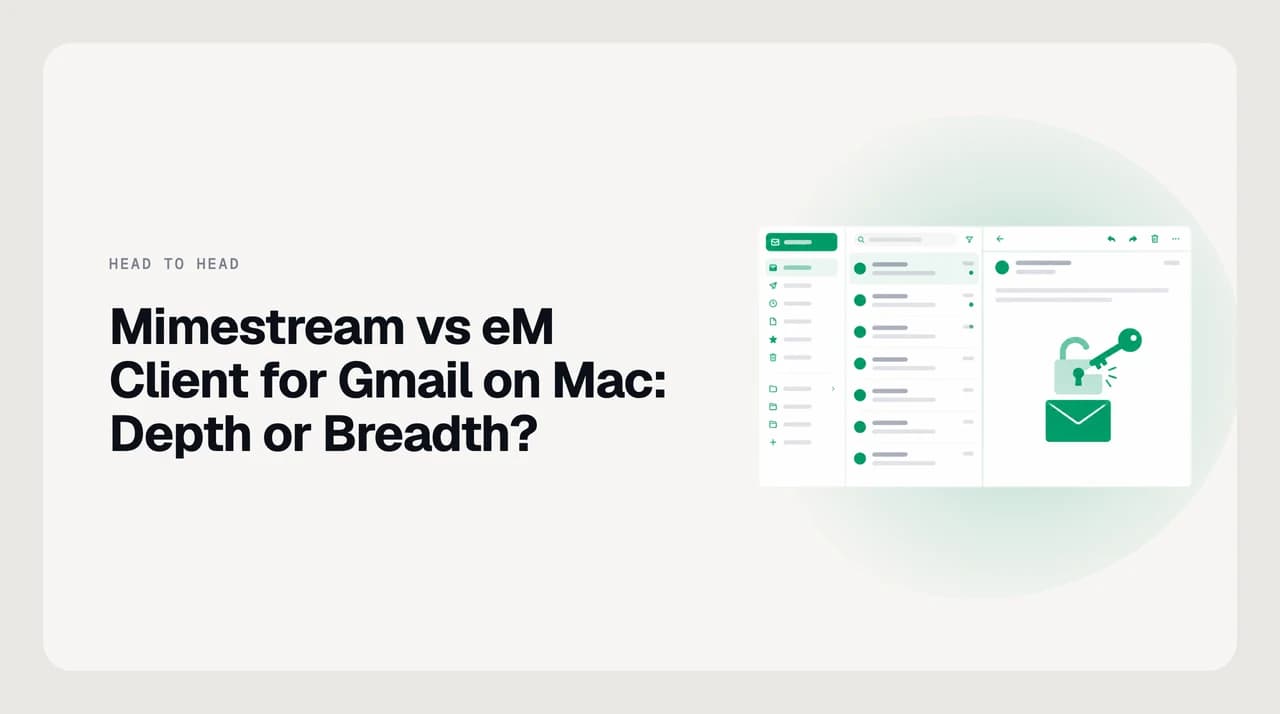 HEAD TO HEAD

Mimestream vs eM Client for Gmail on Mac: Depth or Breadth?